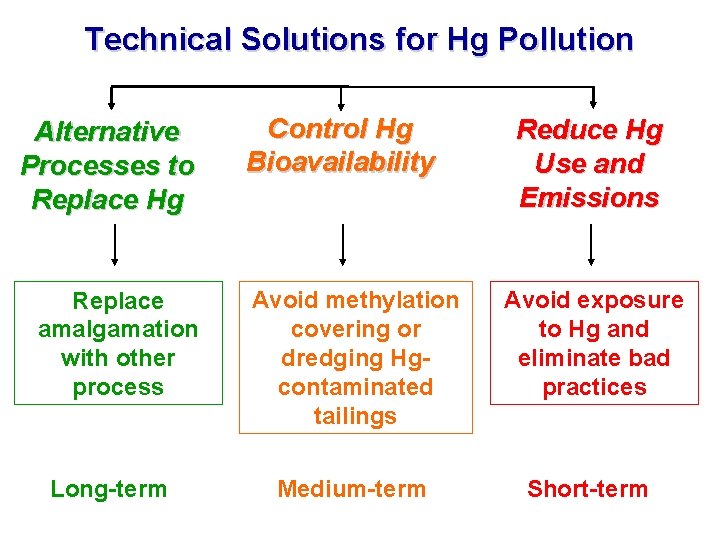 Technical Solutions for Hg Pollution

Alternative Processes to Replace Hg

Replace amalgamation with other process

Long-term

Control Hg Bioavailability

Avoid methylation covering or dredging Hg-contaminated tailings

Medium-term

Reduce Hg Use and Emissions

Avoid exposure to Hg and eliminate bad practices

Short-term